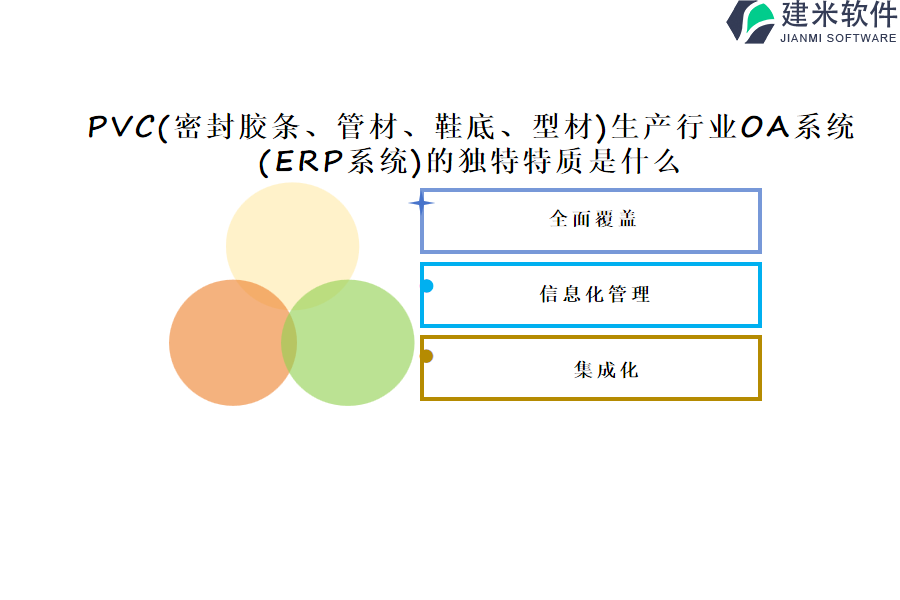 建米软件
JIANMI SOFTWARE

PVC(密封胶条、管材、鞋底、型材)生产行业OA系统(ERP系统)的独特特质是什么

全面覆盖

信息化管理

集成化